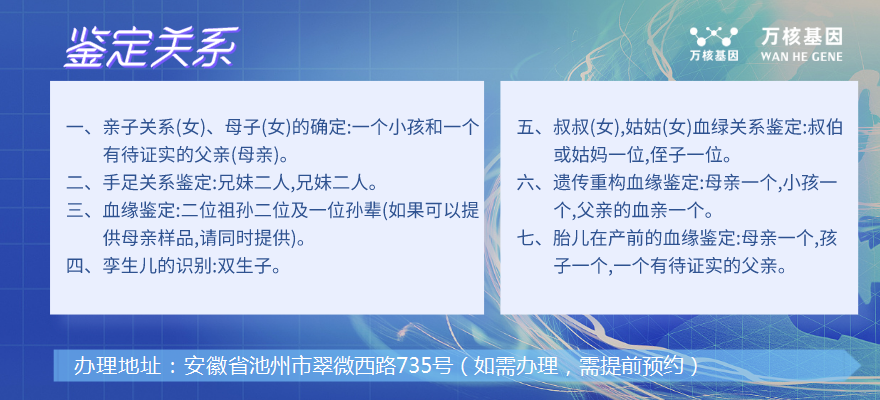 鉴定关系

万核基因

万核基因
WAN HE GENE

一、亲子关系(女)、母子(女)的确定:一个小孩和一个有待证实的父亲(母亲)。

二、手足关系鉴定:兄妹二人,兄妹二人。

三、血缘鉴定:二位祖孙二位及一位孙辈(如果可以提供母亲样品,请同时提供)。

四、孪生儿的识别:双生子。

五、叔叔(女),姑姑(女)血绿关系鉴定:叔伯或姑妈一位,侄子一位。

六、遗传重构血缘鉴定:母亲一个,小孩一个,父亲的血亲一个。

七、胎儿在产前的血缘鉴定:母亲一个,孩子一个,一个有待证实的父亲。

办理地址：安徽省池州市翠微西路735号（如需办理，需提前预约）